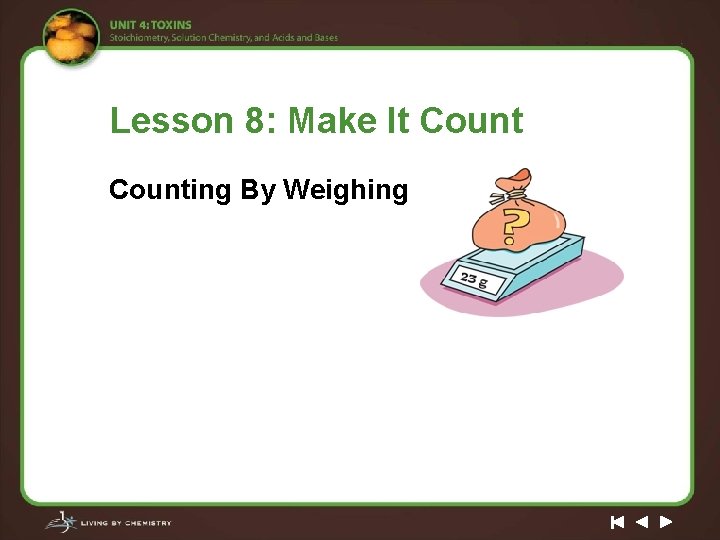 UNIT 4: TOXINS
Stoichiometry, Solution Chemistry, and Acids and Bases

Lesson 8: Make It Count

Counting By Weighing

?

23 g

LIVING BY CHEMISTRY